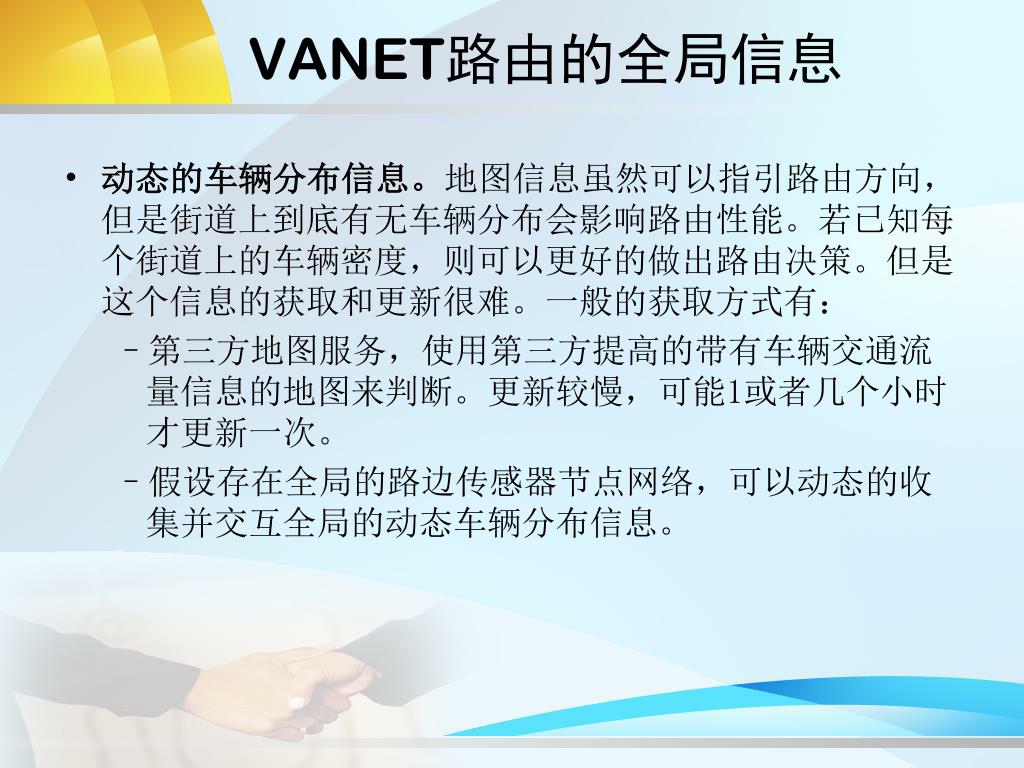 VANET路由的全局信息

• 动态的车辆分布信息。地图信息虽然可以指引路由方向，但是街道上到底有无车辆分布会影响路由性能。若已知每个街道上的车辆密度，则可以更好的做出路由决策。但是这个信息的获取和更新很难。一般的获取方式有：

– 第三方地图服务，使用第三方提高的带有车辆交通流量信息的地图来判断。更新较慢，可能1或者几个小时才更新一次。

– 假设存在全局的路边传感器节点网络，可以动态的收集并交互全局的动态车辆分布信息。